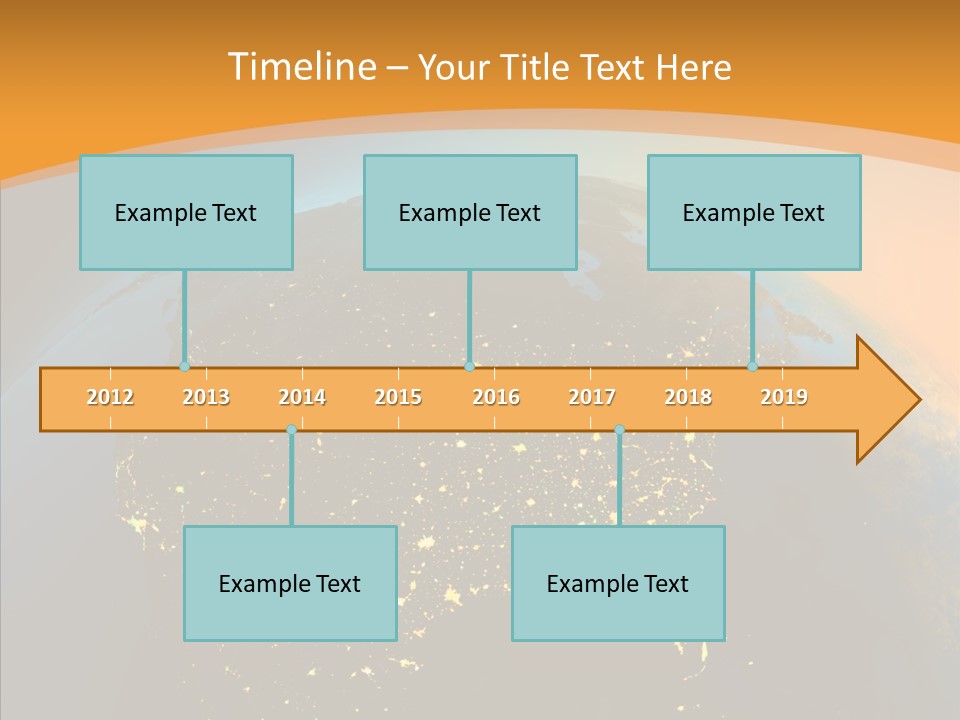 Timeline – Your Title Text Here

Example Text

Example Text

Example Text

2012 2013 2014 2015 2016 2017 2018 2019

Example Text

Example Text